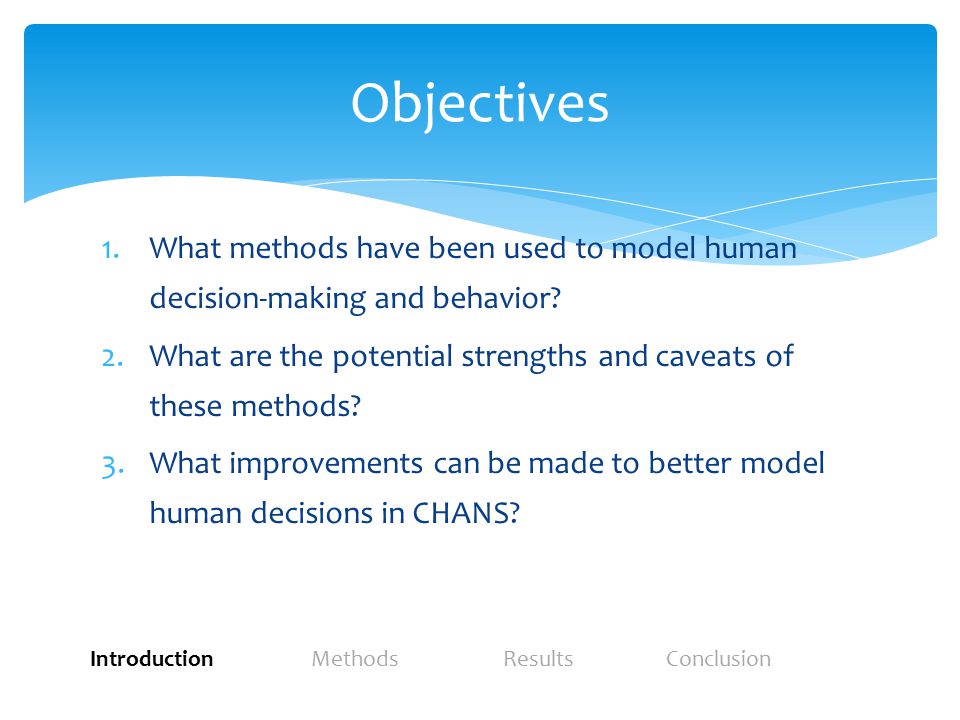 Objectives

1. What methods have been used to model human decision-making and behavior?
2. What are the potential strengths and caveats of these methods?
3. What improvements can be made to better model human decisions in CHANS?

Introduction Methods Results Conclusion